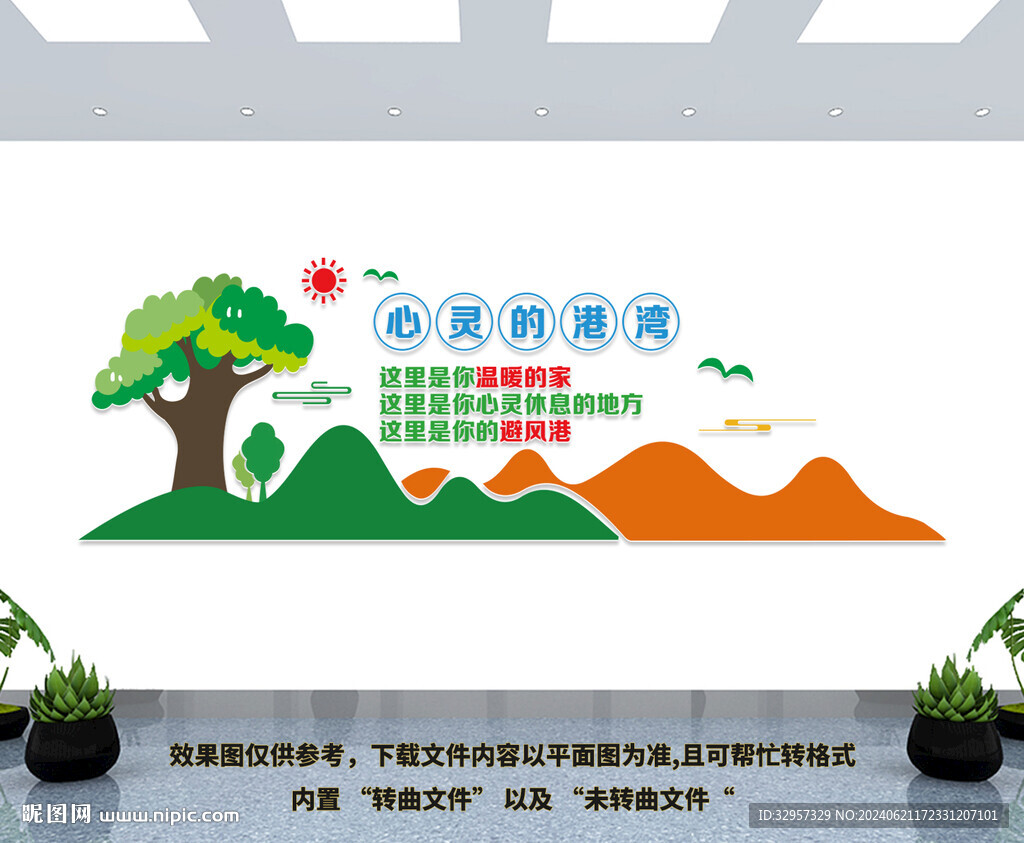 心灵的港湾

这里是你温暖的家
这里是你心灵休息的地方
这里是你的避风港

效果图仅供参考，下载文件内容以平面图为准,且可帮忙转格式

内置 “转曲文件” 以及 “未转曲文件“

昵图网 www.nipic.com

ID:32957329 NO:20240621172331207101